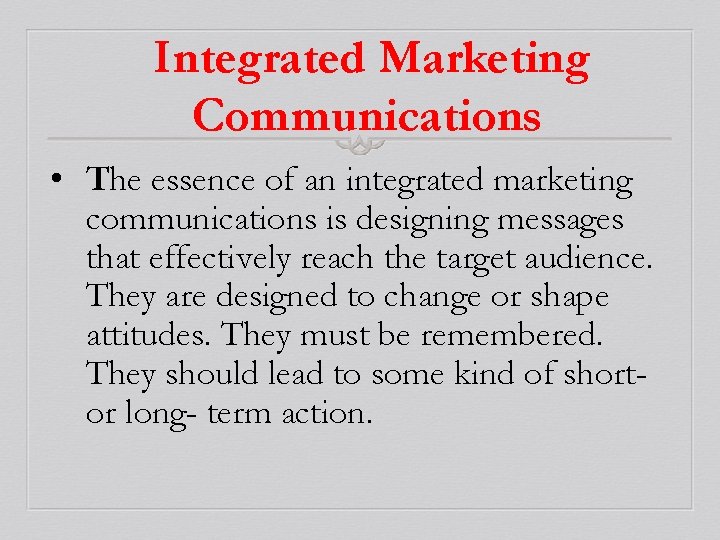 Integrated Marketing Communications

• The essence of an integrated marketing communications is designing messages that effectively reach the target audience. They are designed to change or shape attitudes. They must be remembered. They should lead to some kind of short- or long- term action.